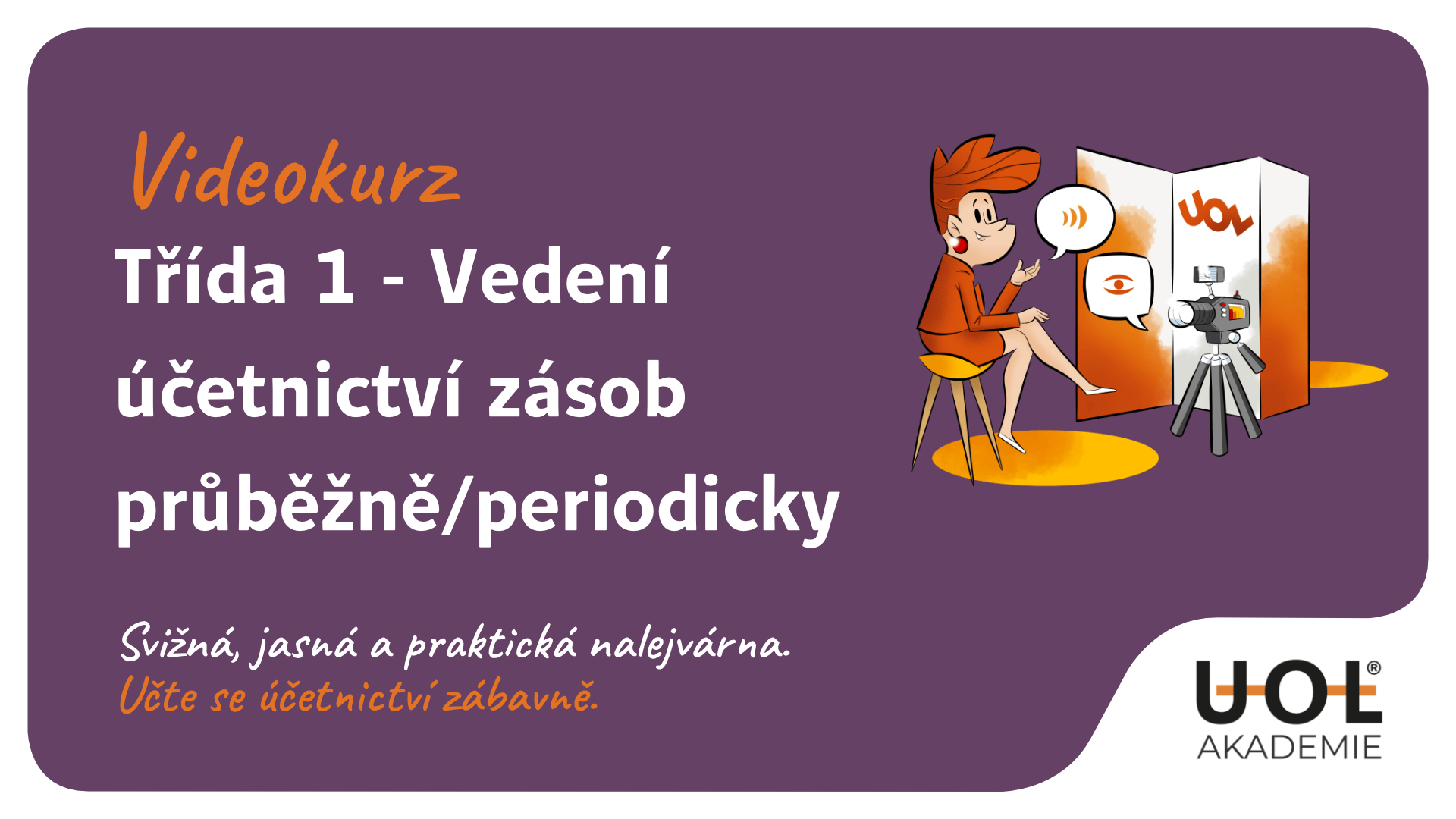 Videokurz

Třída 1 - Vedení účetnictví zásob průběžně/periodicky

UOL

Svižná, jasná a praktická nalejvárna.
Učte se účetnictví zábavně.

UOL®
AKADEMIE